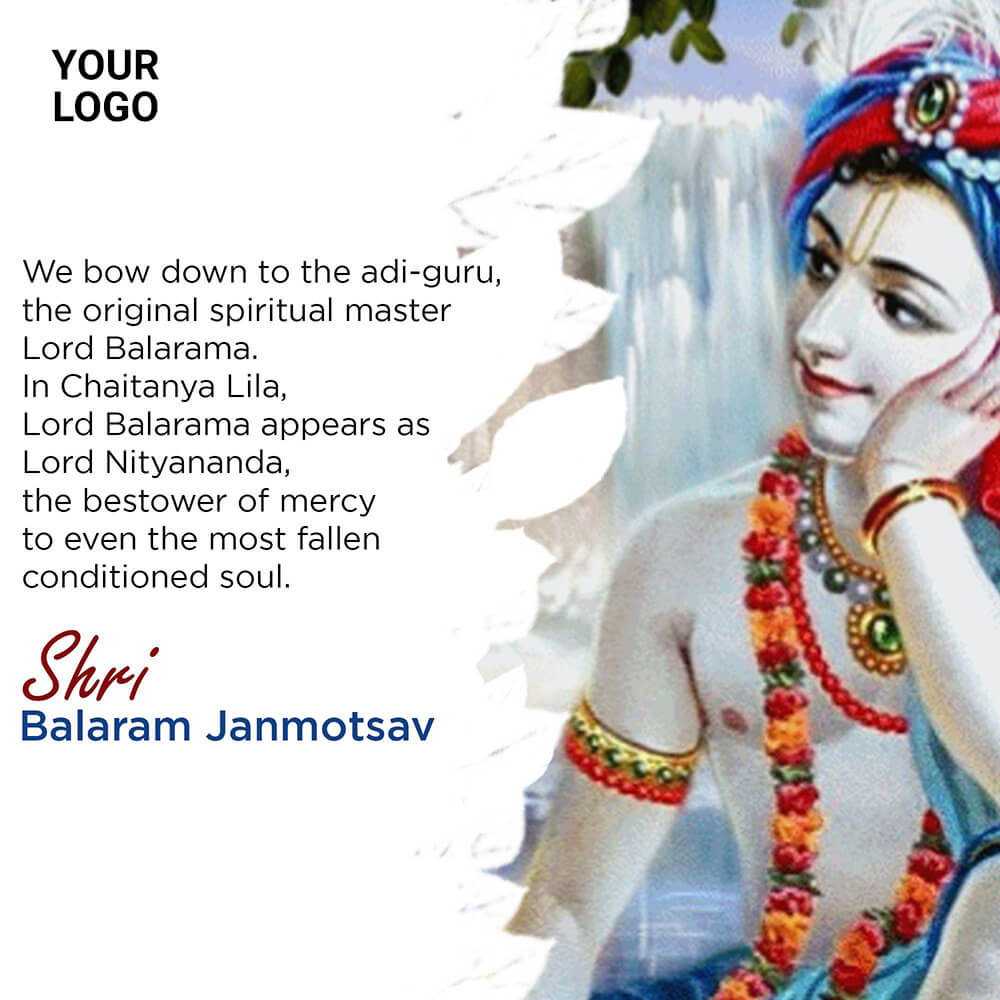 YOUR LOGO

We bow down to the adi-guru, the original spiritual master Lord Balarama.
In Chaitanya Lila, Lord Balarama appears as Lord Nityananda, the bestower of mercy to even the most fallen conditioned soul.

Shri
Balaram Janmotsav